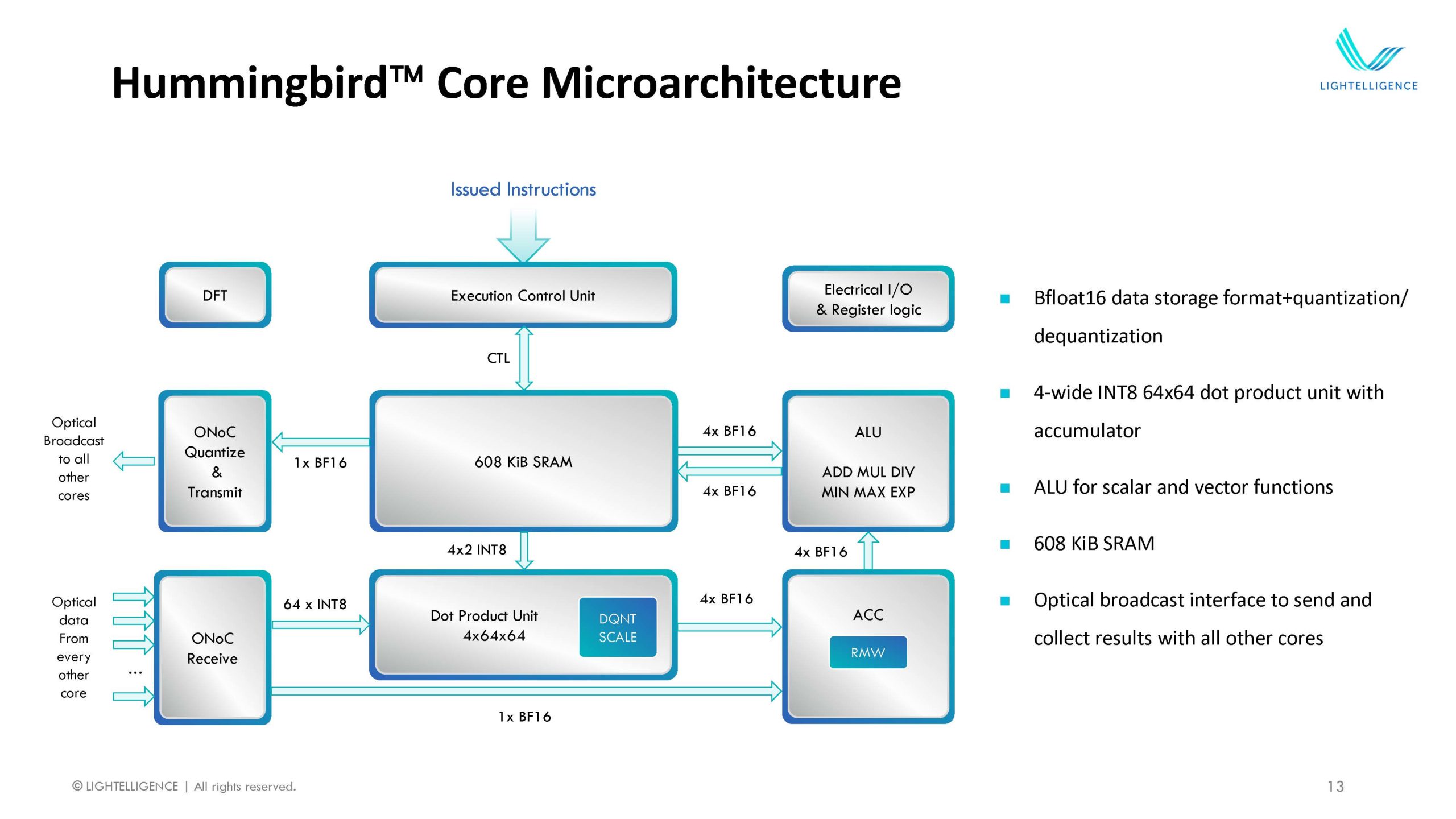 Hummingbird™ Core Microarchitecture

LIGHTELLIGENCE

Issued Instructions

DFT

Execution Control Unit

Electrical I/O & Register logic

CTL

Optical Broadcast to all other cores

ONoC Quantize & Transmit

1x BF16

608 KiB SRAM

4x BF16

4x BF16

ALU

ADD MUL DIV MIN MAX EXP

4x2 INT8

4x BF16

Optical data From every other core

...

ONoC Receive

64 x INT8

Dot Product Unit 4x64x64

DQNT SCALE

4x BF16

ACC

RMW

1x BF16

Bfloat16 data storage format+quantization/ dequantization

4-wide INT8 64x64 dot product unit with accumulator

ALU for scalar and vector functions

608 KiB SRAM

Optical broadcast interface to send and collect results with all other cores

© LIGHTELLIGENCE | All rights reserved.

13